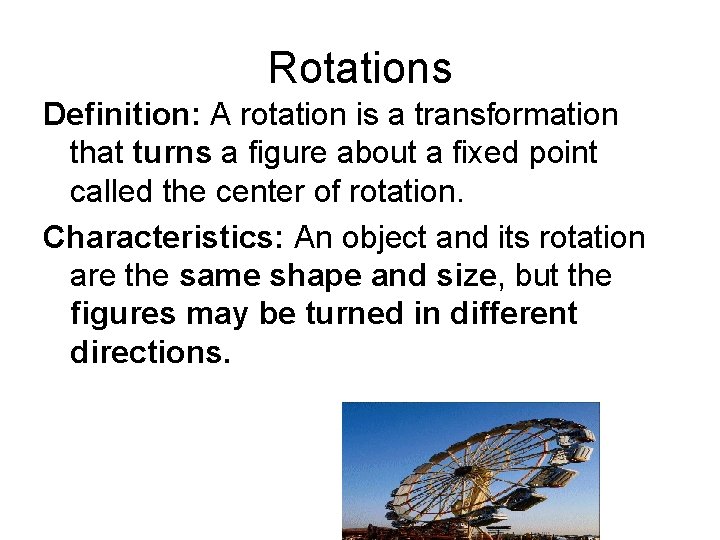 Rotations

Definition: A rotation is a transformation that turns a figure about a fixed point called the center of rotation.

Characteristics: An object and its rotation are the same shape and size, but the figures may be turned in different directions.